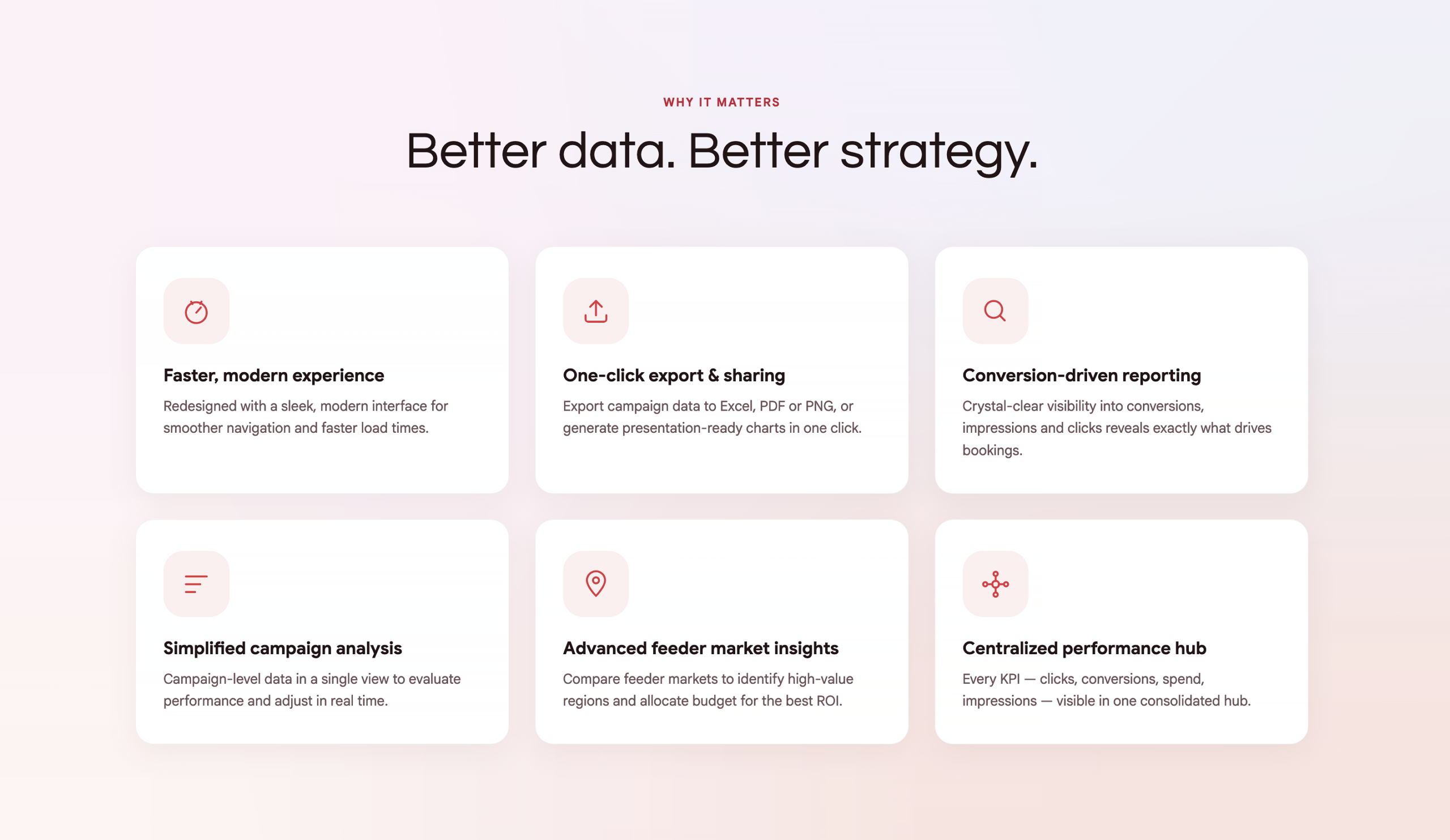 WHY IT MATTERS

Better data. Better strategy.

Faster, modern experience

Redesigned with a sleek, modern interface for smoother navigation and faster load times.

One-click export & sharing

Export campaign data to Excel, PDF or PNG, or generate presentation-ready charts in one click.

Conversion-driven reporting

Crystal-clear visibility into conversions, impressions and clicks reveals exactly what drives bookings.

Simplified campaign analysis

Campaign-level data in a single view to evaluate performance and adjust in real time.

Advanced feeder market insights

Compare feeder markets to identify high-value regions and allocate budget for the best ROI.

Centralized performance hub

Every KPI — clicks, conversions, spend, impressions — visible in one consolidated hub.